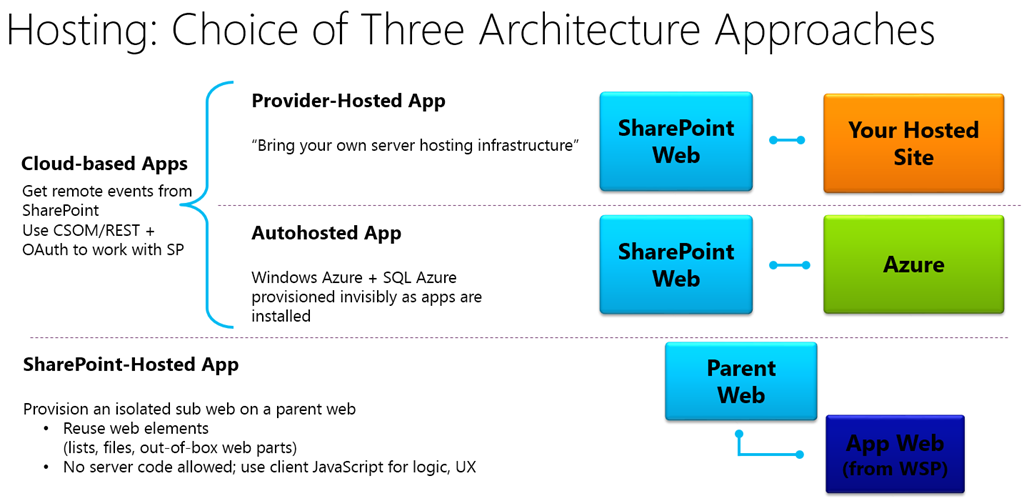 Hosting: Choice of Three Architecture Approaches

Cloud-based Apps

Get remote events from SharePoint
Use CSOM/REST + OAuth to work with SP

Provider-Hosted App

"Bring your own server hosting infrastructure"

SharePoint Web

Your Hosted Site

Autohosted App

Windows Azure + SQL Azure provisioned invisibly as apps are installed

SharePoint Web

Azure

SharePoint-Hosted App

Provision an isolated sub web on a parent web
• Reuse web elements (lists, files, out-of-box web parts)
• No server code allowed; use client JavaScript for logic, UX

Parent Web

App Web (from WSP)